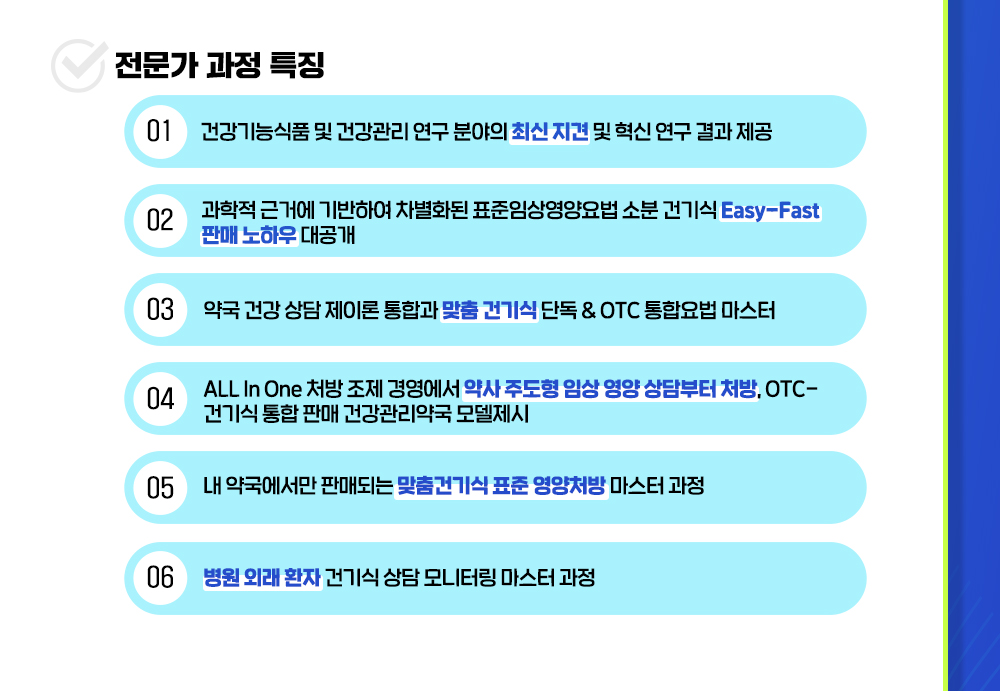 전문가 과정 특징

01 건강기능식품 및 건강관리 연구 분야의 최신 지견 및 혁신 연구 결과 제공

02 과학적 근거에 기반하여 차별화된 표준임상영양요법 소분 건기식 Easy-Fast 판매 노하우 대공개

03 약국 건강 상담 제이론 통합과 맞춤 건기식 단독 & OTC 통합요법 마스터

04 ALL In One 처방 조제 경영에서 약사 주도형 임상 영양 상담부터 처방, OTC-건기식 통합 판매 건강관리약국 모델제시

05 내 약국에서만 판매되는 맞춤건기식 표준 영양처방 마스터 과정

06 병원 외래 환자 건기식 상담 모니터링 마스터 과정